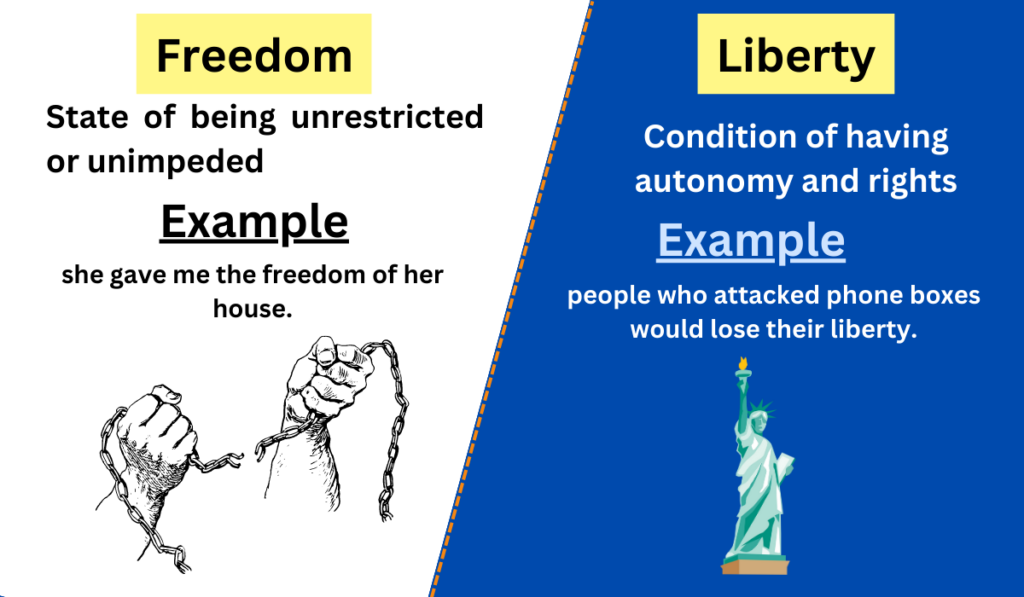 Freedom

State of being unrestricted or unimpeded

Example

she gave me the freedom of her house.

Liberty

Condition of having autonomy and rights

Example

people who attacked phone boxes would lose their liberty.